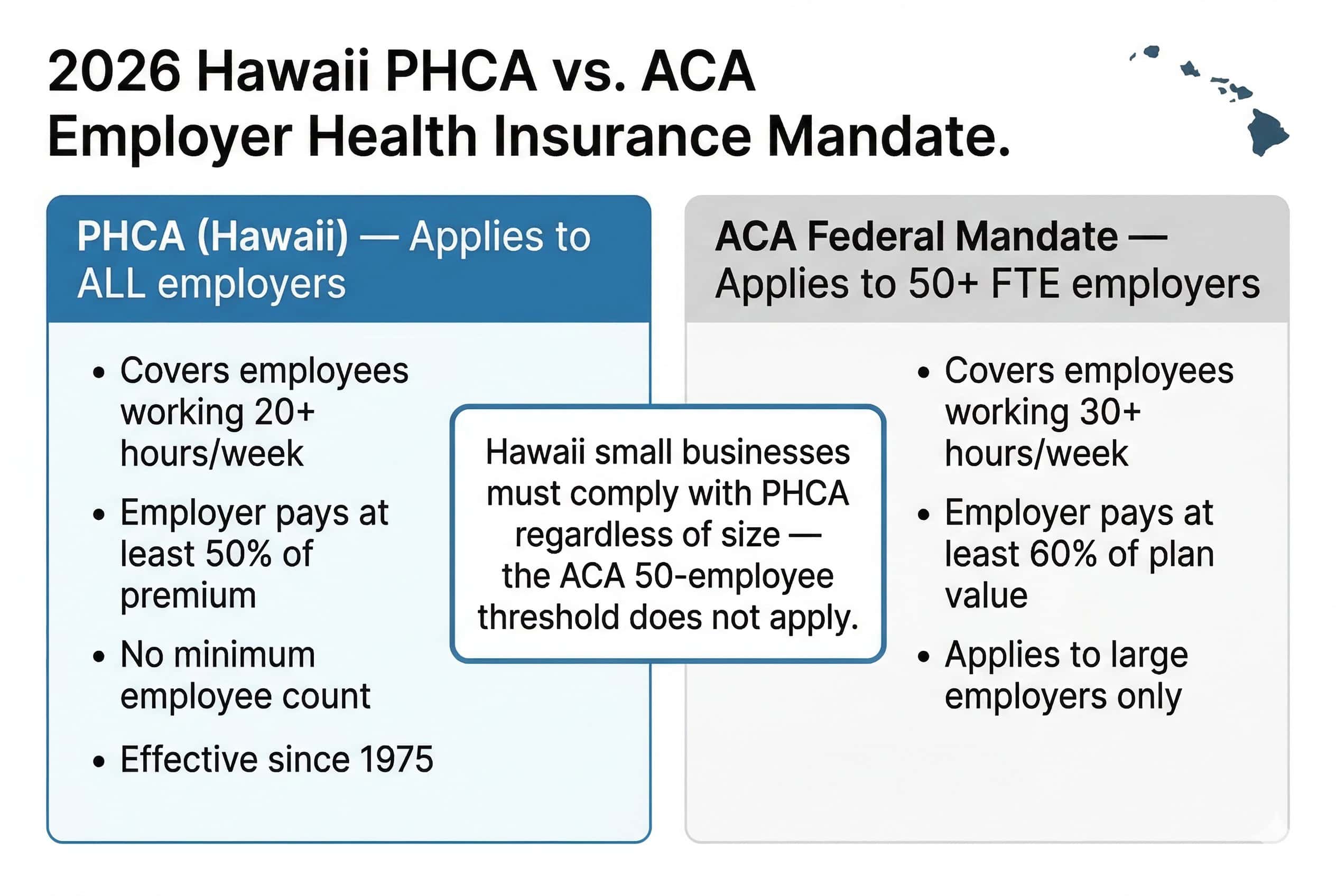 2026 Hawaii PHCA vs. ACA Employer Health Insurance Mandate.

PHCA (Hawaii) — Applies to ALL employers

• Covers employees working 20+ hours/week
• Employer pays at least 50% of premium
• No minimum employee count
• Effective since 1975

Hawaii small businesses must comply with PHCA regardless of size — the ACA 50-employee threshold does not apply.

ACA Federal Mandate — Applies to 50+ FTE employers

• Covers employees working 30+ hours/week
• Employer pays at least 60% of plan value
• Applies to large employers only